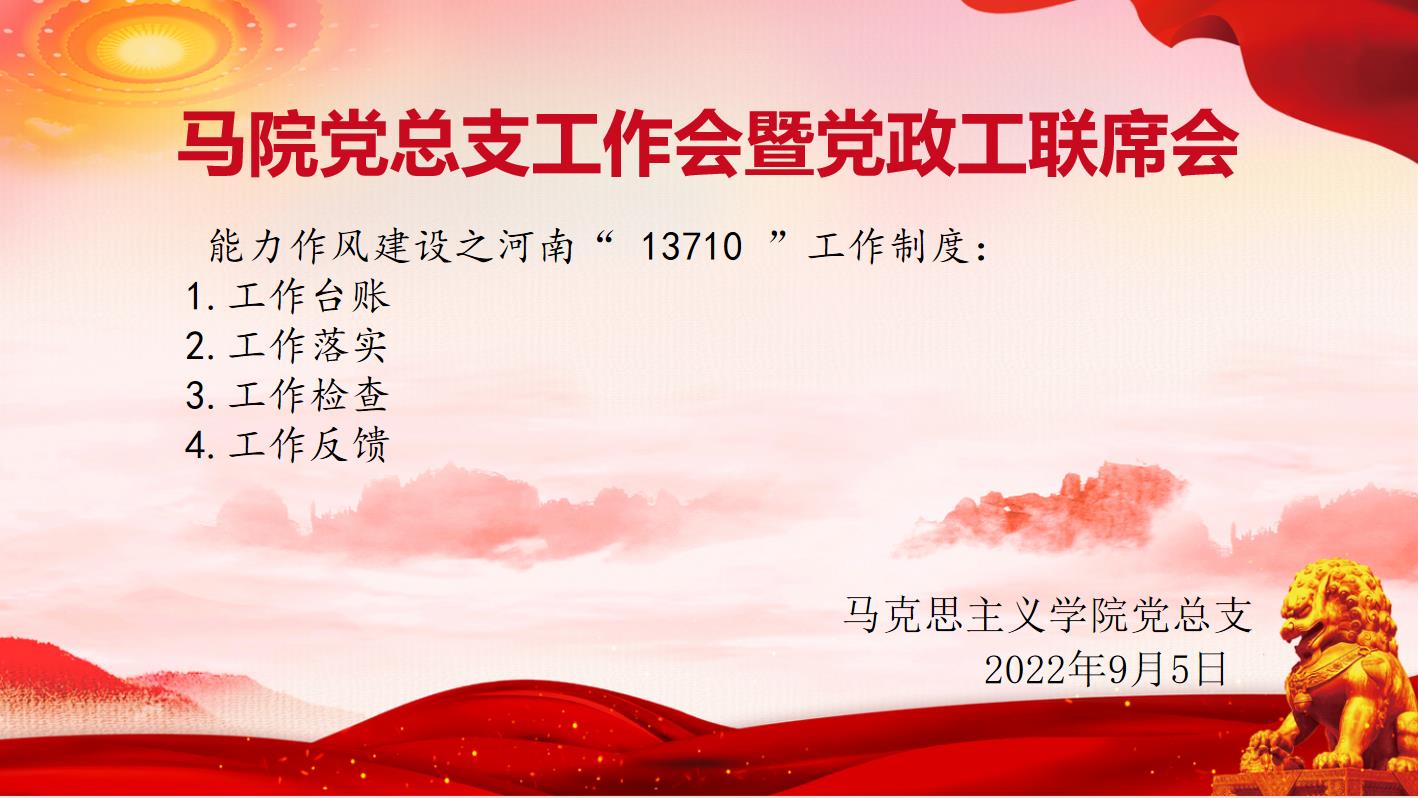 马院党总支工作会暨党政工联席会

能力作风建设之河南“ 13710 ”工作制度：
1. 工作台账
2. 工作落实
3. 工作检查
4. 工作反馈

马克思主义学院党总支
2022年9月5日